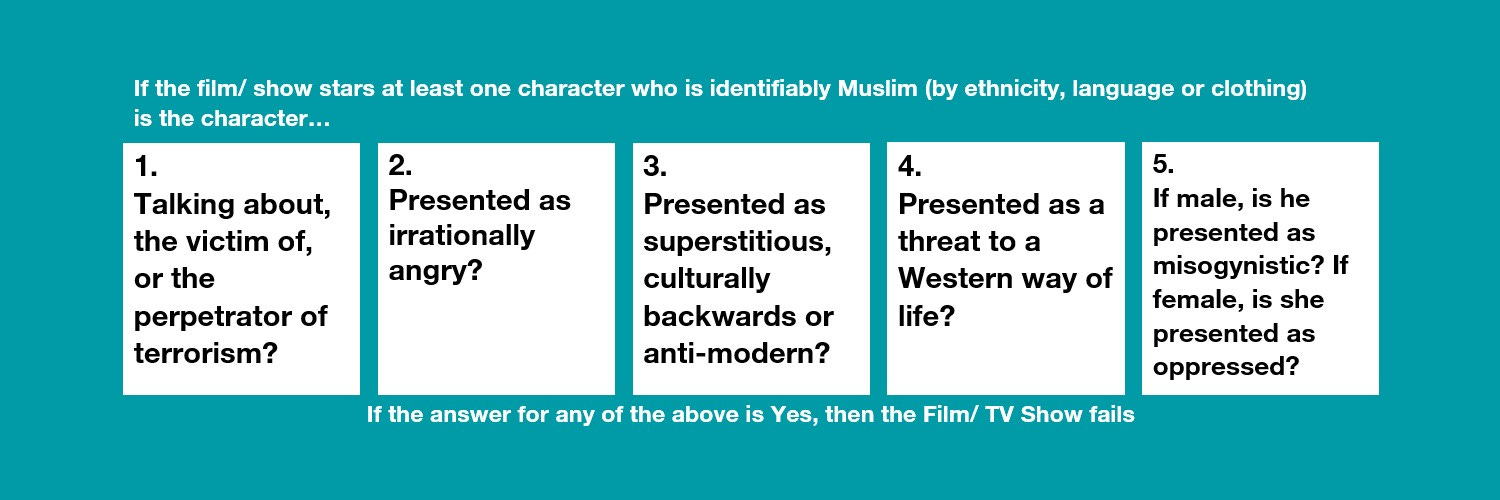 If the film/ show stars at least one character who is identifiably Muslim (by ethnicity, language or clothing) is the character…

1.
Talking about, the victim of, or the perpetrator of terrorism?

2.
Presented as irrationally angry?

3.
Presented as superstitious, culturally backwards or anti-modern?

4.
Presented as a threat to a Western way of life?

5.
If male, is he presented as misogynistic? If female, is she presented as oppressed?

If the answer for any of the above is Yes, then the Film/ TV Show fails